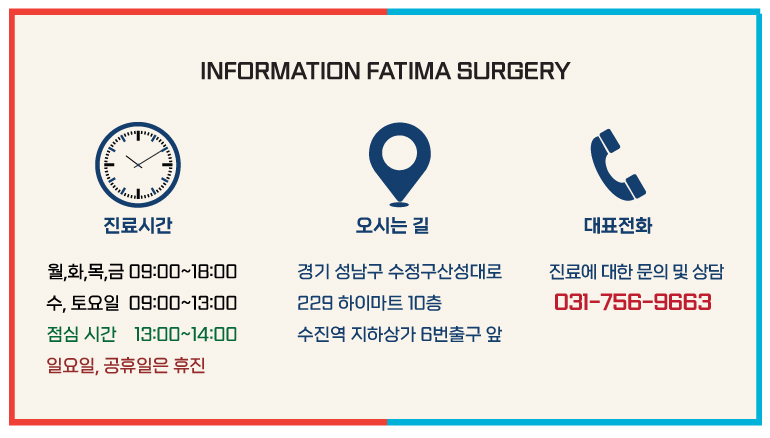 INFORMATION FATIMA SURGERY

진료시간

월,화,목,금 09:00~18:00
수, 토요일 09:00~13:00
점심 시간 13:00~14:00
일요일, 공휴일은 휴진

오시는 길

경기 성남구 수정구산성대로
229 하이마트 10층
수진역 지하상가 6번출구 앞

대표전화

진료에 대한 문의 및 상담
031-756-9663